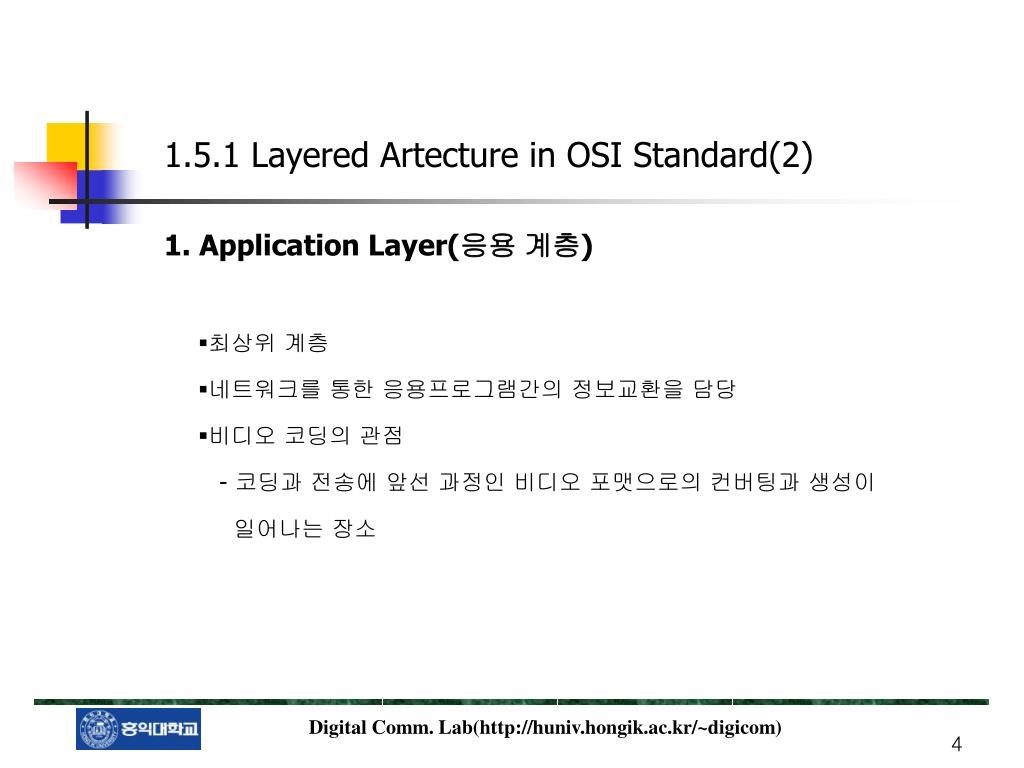 1.5.1 Layered Artecture in OSI Standard(2)

1. Application Layer(응용 계층)

▪최상위 계층

▪네트워크를 통한 응용프로그램간의 정보교환을 담당

▪비디오 코딩의 관점

- 코딩과 전송에 앞선 과정인 비디오 포맷으로의 컨버팅과 생성이 일어나는 장소

홍익대학교

Digital Comm. Lab(http://huniv.hongik.ac.kr/~digicom)

4